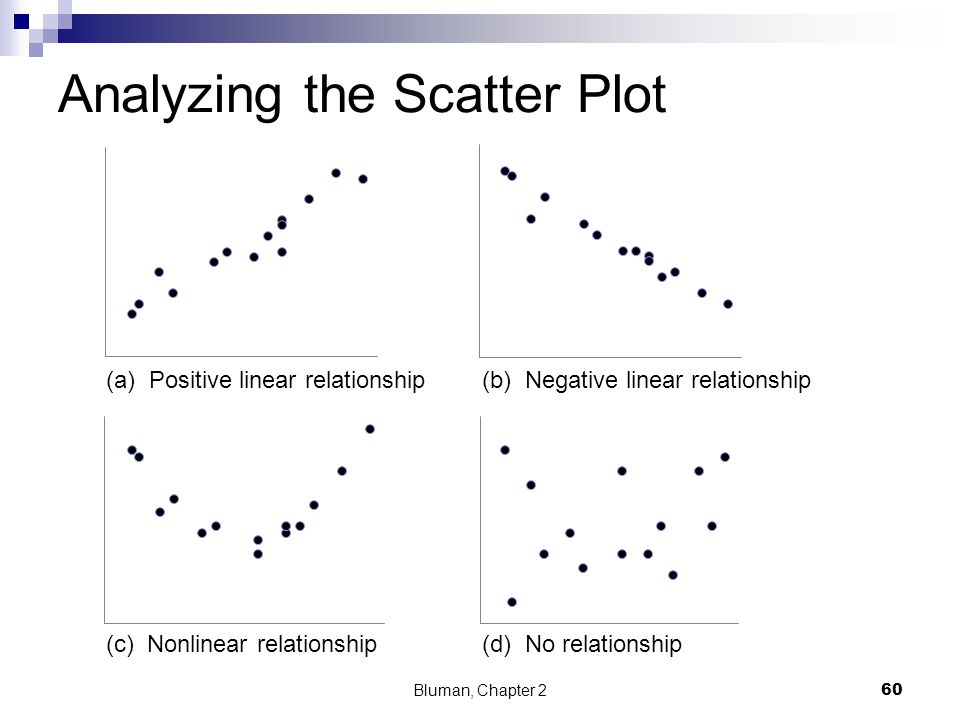 Analyzing the Scatter Plot

(a) Positive linear relationship

(b) Negative linear relationship

(c) Nonlinear relationship

(d) No relationship

Bluman, Chapter 2

60